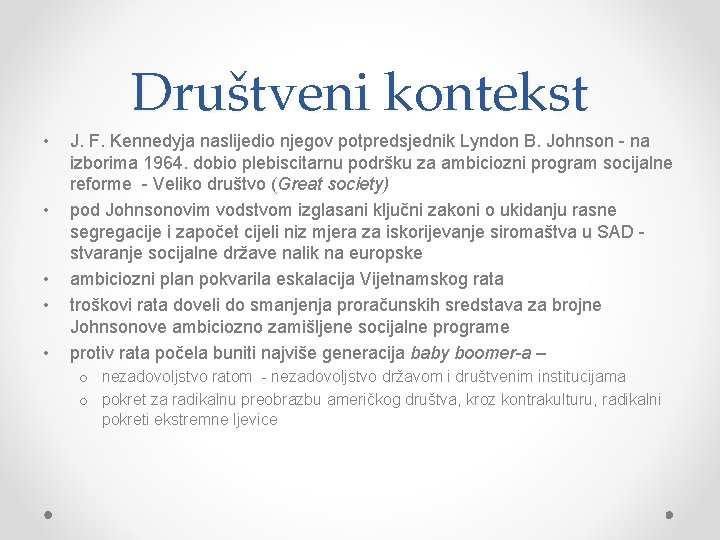 Društveni kontekst

• J. F. Kennedyja naslijedio njegov potpredsjednik Lyndon B. Johnson - na izborima 1964. dobio plebiscitarnu podršku za ambiciozni program socijalne reforme - Veliko društvo (Great society)
• pod Johnsonovim vodstvom izglasani ključni zakoni o ukidanju rasne segregacije i započet cijeli niz mjera za iskorijevanje siromaštva u SAD - stvaranje socijalne države nalik na europske
• ambiciozni plan pokvarila eskalacija Vijetnamskog rata
• troškovi rata doveli do smanjenja proračunskih sredstava za brojne Johnsonove ambiciozno zamišljene socijalne programe
• protiv rata počela buniti najviše generacija baby boomer-a –
  o nezadovoljstvo ratom - nezadovoljstvo državom i društvenim institucijama
  o pokret za radikalnu preobrazbu američkog društva, kroz kontrakulturu, radikalni pokreti ekstremne ljevice